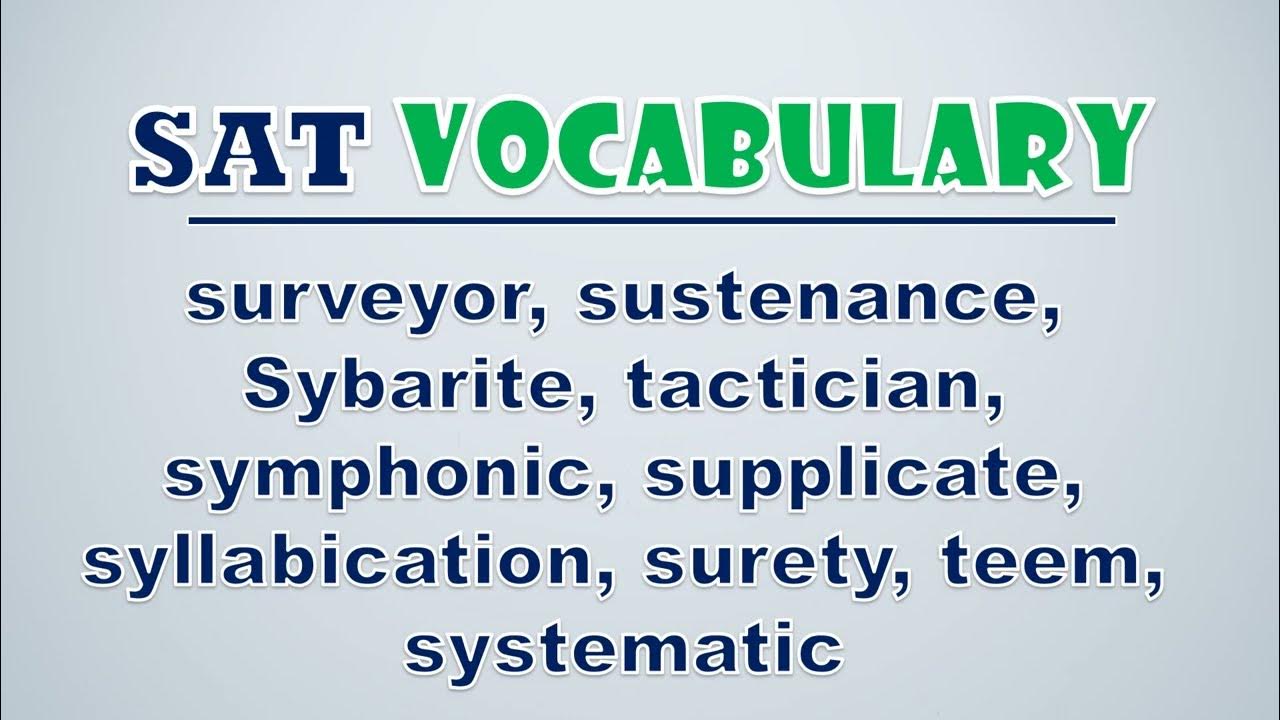 SAT VOCABULARY

surveyor, sustenance, Sybarite, tactician, symphonic, supplicate, syllabication, surety, teem, systematic